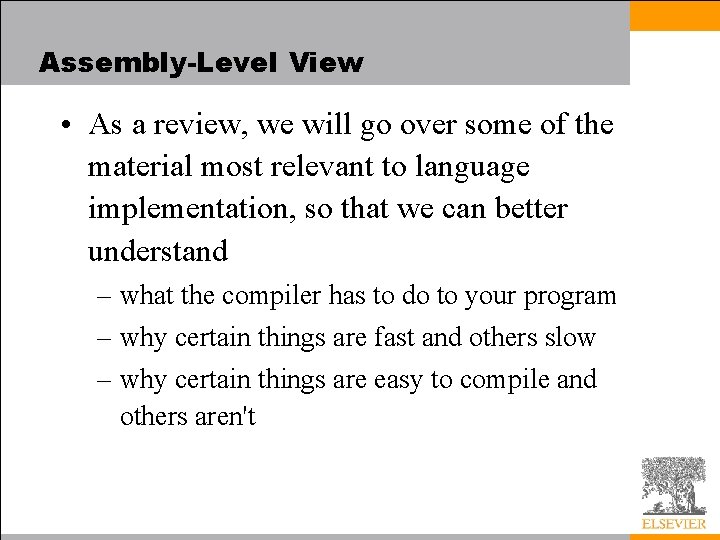 Assembly-Level View

• As a review, we will go over some of the material most relevant to language implementation, so that we can better understand

– what the compiler has to do to your program

– why certain things are fast and others slow

– why certain things are easy to compile and others aren't

ELSEVIER